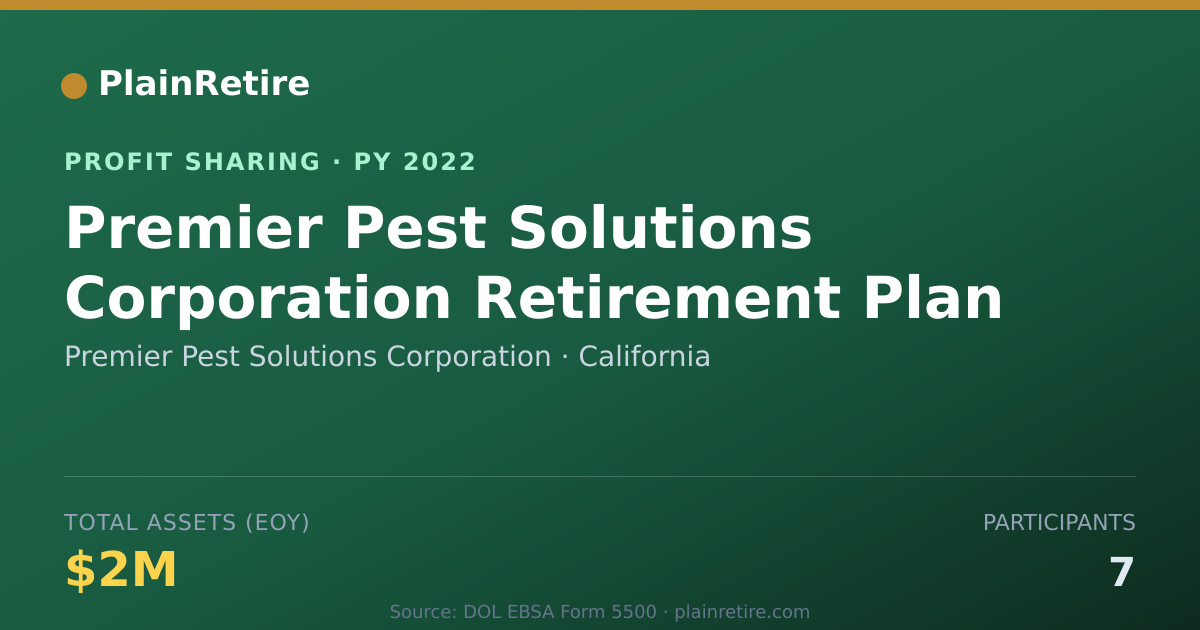 PlainRetire

PROFIT SHARING · PY 2022

Premier Pest Solutions Corporation Retirement Plan

Premier Pest Solutions Corporation · California

TOTAL ASSETS (EOY)

$2M

PARTICIPANTS

7

Source: DOL EBSA Form 5500 · plainretire.com